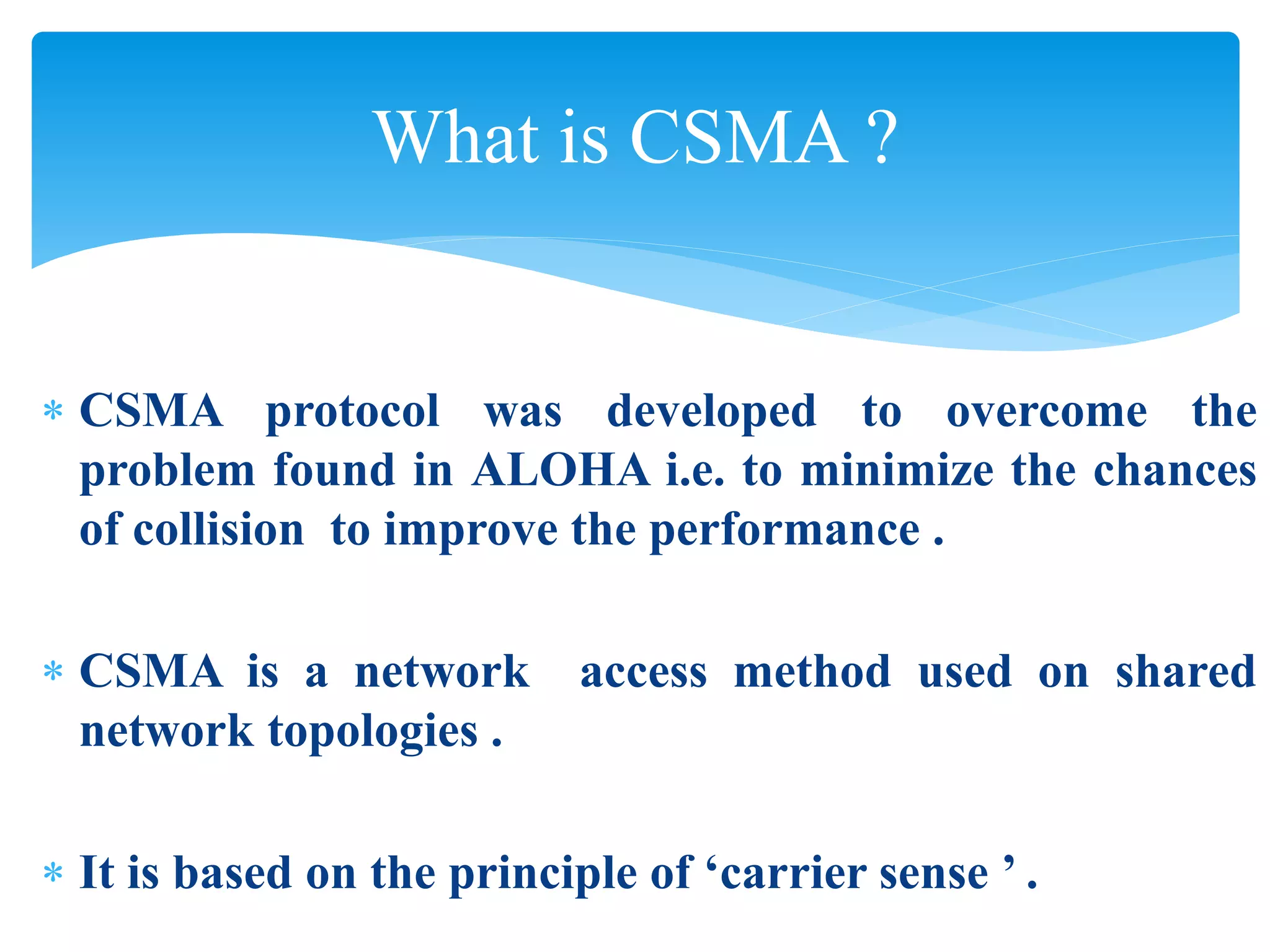 What is CSMA ?

* CSMA protocol was developed to overcome the problem found in ALOHA i.e. to minimize the chances of collision to improve the performance .

* CSMA is a network access method used on shared network topologies .

* It is based on the principle of ‘carrier sense ’ .